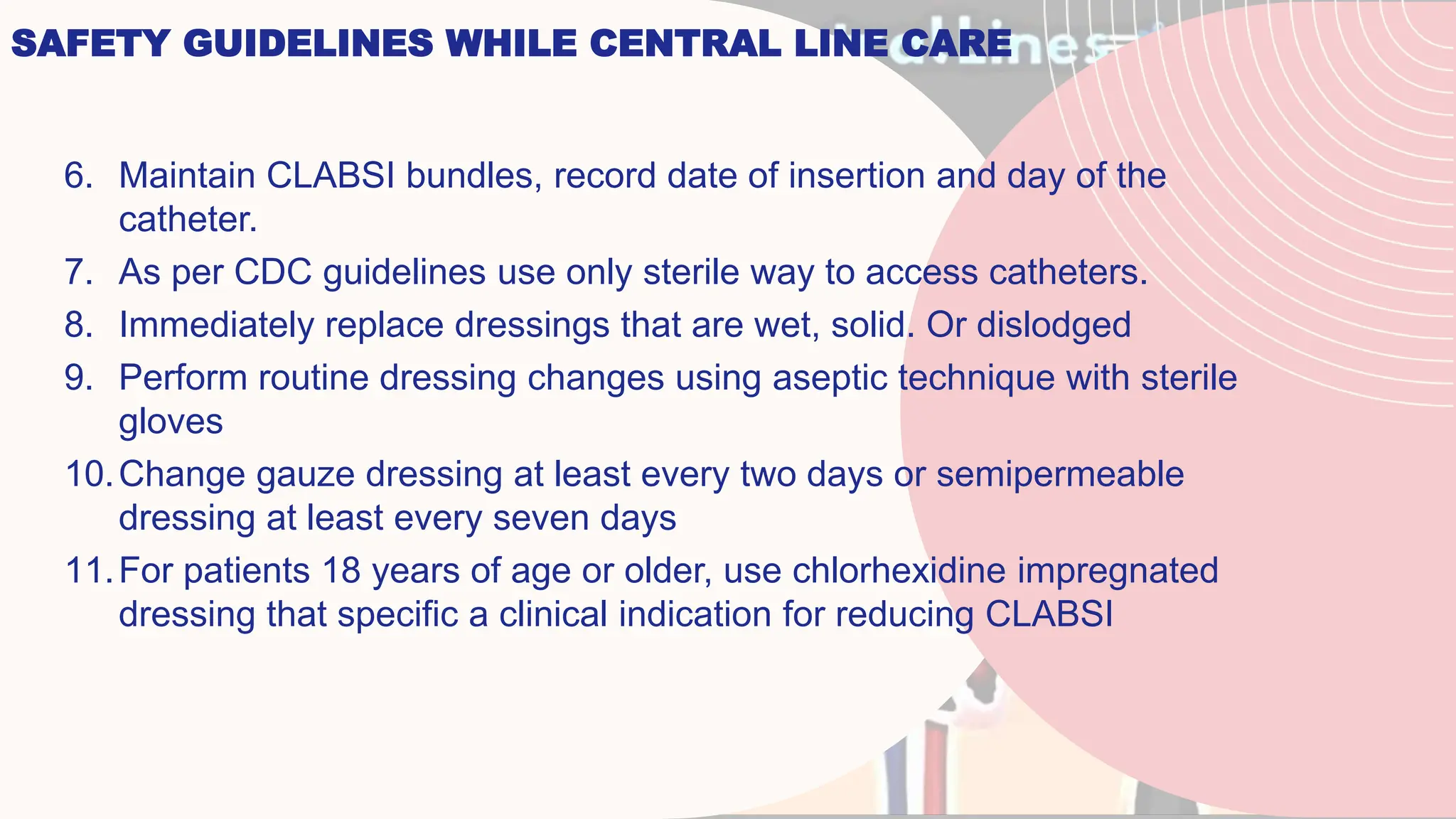 SAFETY GUIDELINES WHILE CENTRAL LINE CARE

6. Maintain CLABSI bundles, record date of insertion and day of the catheter.
7. As per CDC guidelines use only sterile way to access catheters.
8. Immediately replace dressings that are wet, solid. Or dislodged
9. Perform routine dressing changes using aseptic technique with sterile gloves
10. Change gauze dressing at least every two days or semipermeable dressing at least every seven days
11. For patients 18 years of age or older, use chlorhexidine impregnated dressing that specific a clinical indication for reducing CLABSI